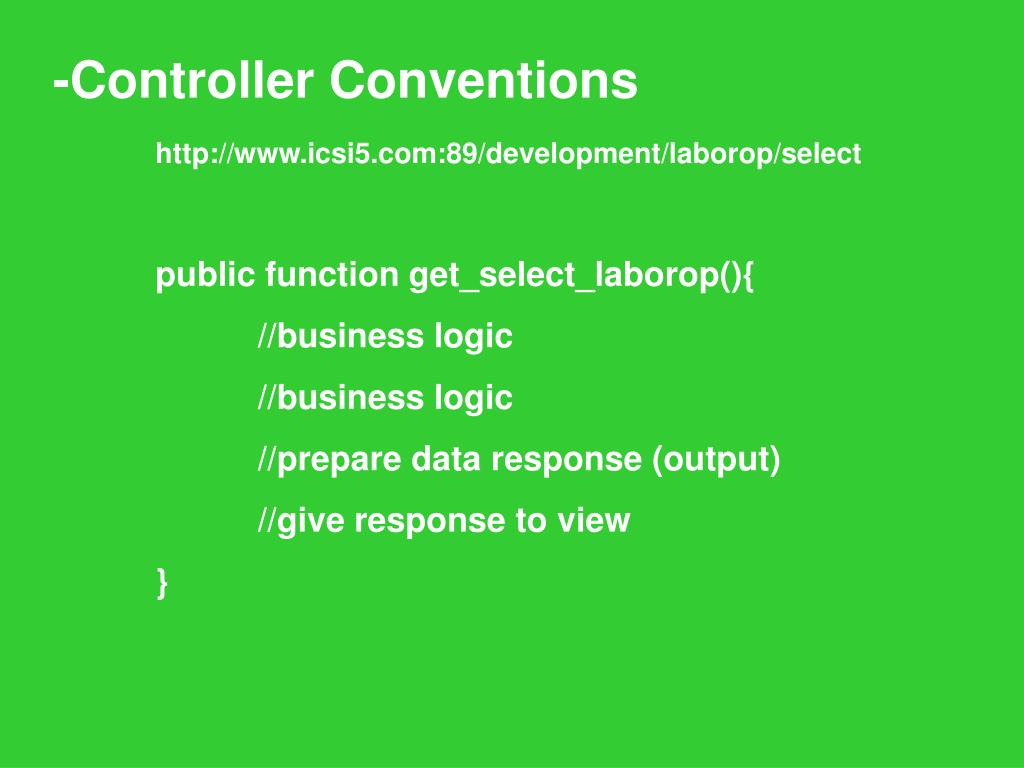 -Controller Conventions

http://www.icsi5.com:89/development/laborop/select

public function get_select_laborop(){

//business logic

//business logic

//prepare data response (output)

//give response to view

}